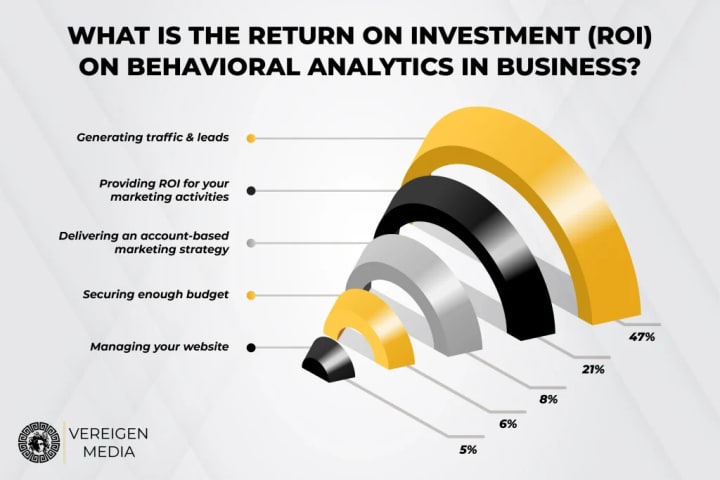 WHAT IS THE RETURN ON INVESTMENT (ROI) ON BEHAVIORAL ANALYTICS IN BUSINESS?

Generating traffic & leads

Providing ROI for your marketing activities

Delivering an account-based marketing strategy

Securing enough budget

Managing your website

47%

21%

8%

6%

5%

VEREIGEN MEDIA